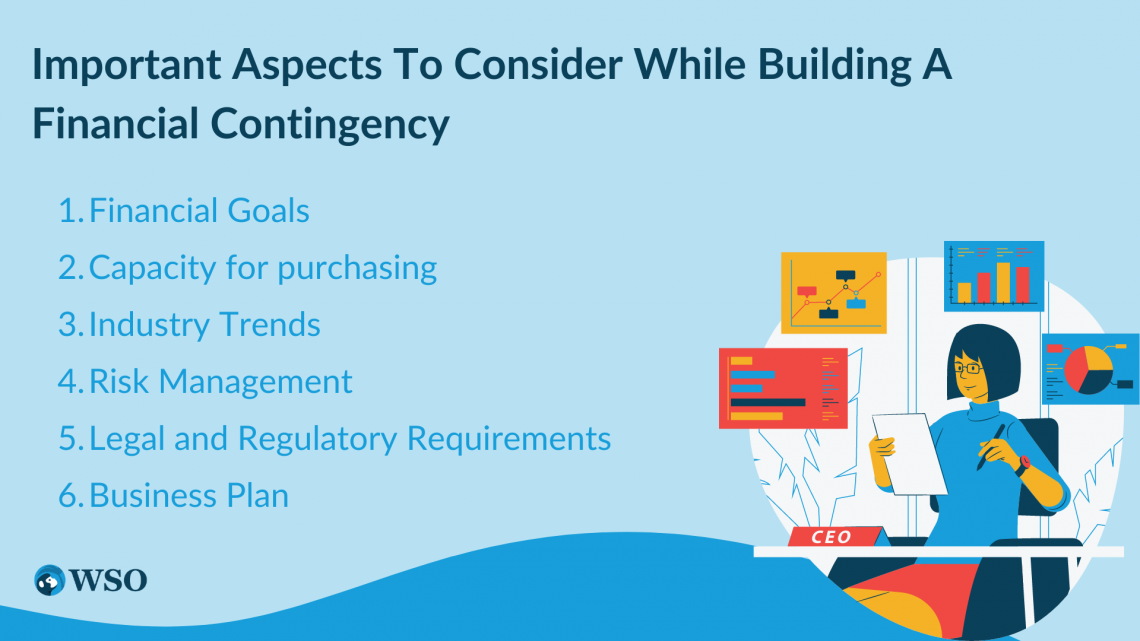 Important Aspects To Consider While Building A Financial Contingency

1. Financial Goals
2. Capacity for purchasing
3. Industry Trends
4. Risk Management
5. Legal and Regulatory Requirements
6. Business Plan

CEO

WSO